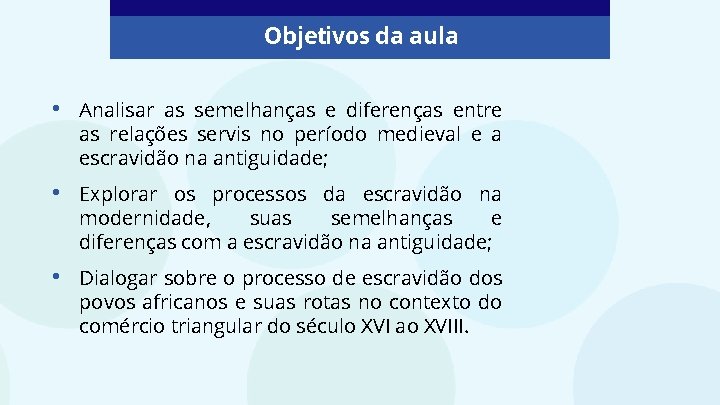 Objetivos da aula

• Analisar as semelhanças e diferenças entre as relações servis no período medieval e a escravidão na antiguidade;

• Explorar os processos da escravidão na modernidade, suas semelhanças e diferenças com a escravidão na antiguidade;

• Dialogar sobre o processo de escravidão dos povos africanos e suas rotas no contexto do comércio triangular do século XVI ao XVIII.